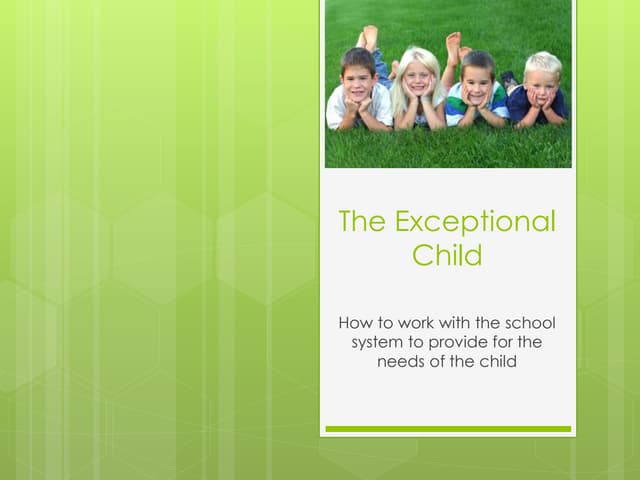 The Exceptional Child

How to work with the school system to provide for the needs of the child